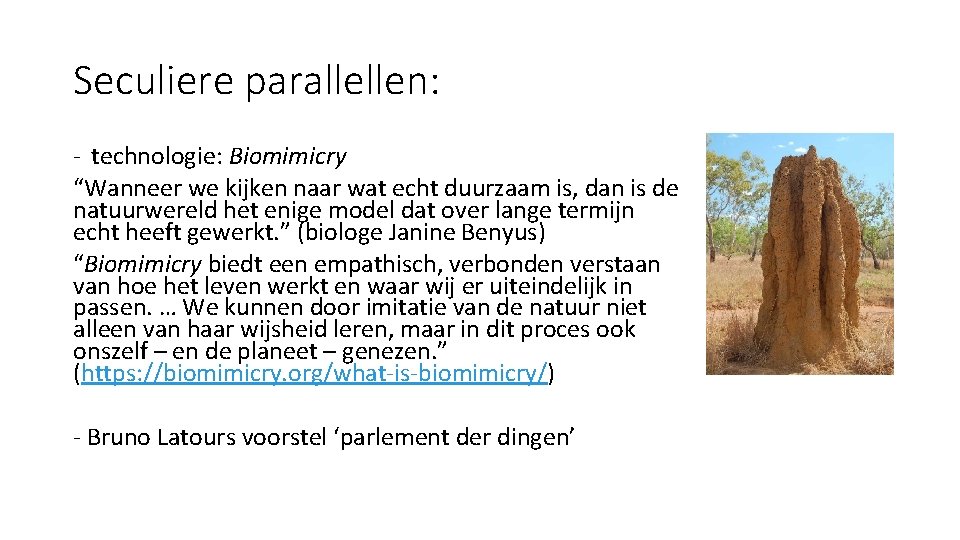 Seculiere parallellen:

- technologie: Biomimicry
“Wanneer we kijken naar wat echt duurzaam is, dan is de natuurwereld het enige model dat over lange termijn echt heeft gewerkt.” (biologe Janine Benyus)
“Biomimicry biedt een empathisch, verbonden verstaan van hoe het leven werkt en waar wij er uiteindelijk in passen. … We kunnen door imitatie van de natuur niet alleen van haar wijsheid leren, maar in dit proces ook onszelf – en de planeet – genezen.” (https://biomimicry.org/what-is-biomimicry/)

- Bruno Latours voorstel ‘parlement der dingen’